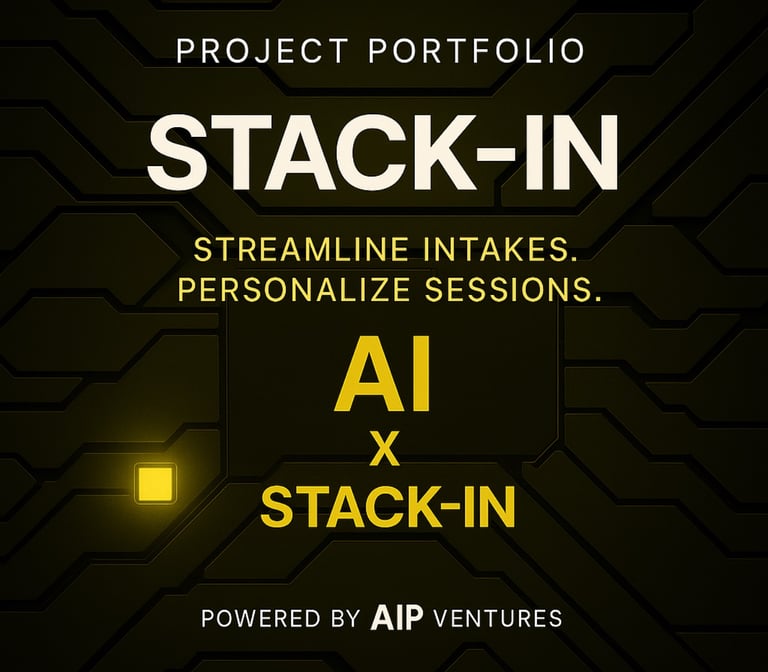 PROJECT PORTFOLIO

STACK-IN

STREAMLINE INTAKES.
PERSONALIZE SESSIONS.

AI
X
STACK-IN

POWERED BY AIP VENTURES